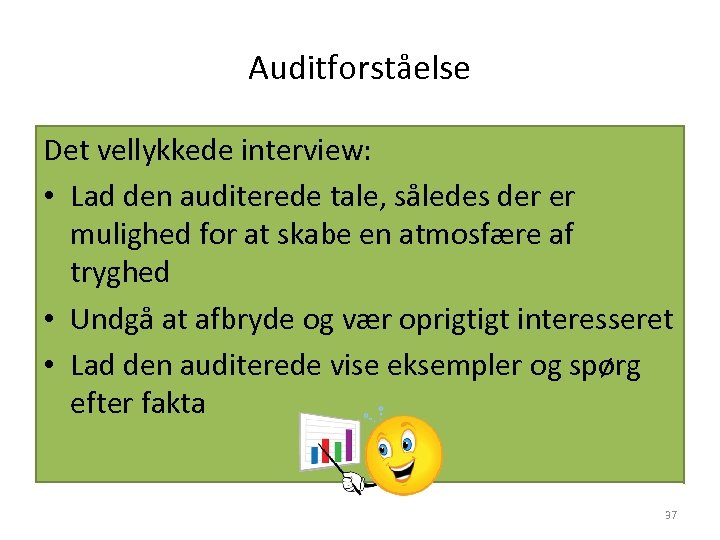 Auditforståelse

Det vellykkede interview:

• Lad den auditerede tale, således der er mulighed for at skabe en atmosfære af tryghed
• Undgå at afbryde og vær oprigtigt interesseret
• Lad den auditerede vise eksempler og spørg efter fakta

37